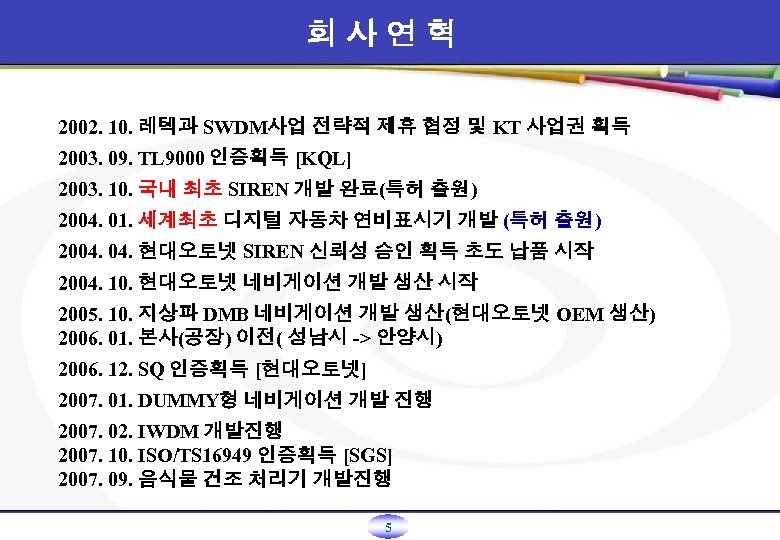 회 사 연 혁

2002. 10. 레텍과 SWDM사업 전략적 제휴 협정 및 KT 사업권 획득

2003. 09. TL9000 인증획득 [KQL]

2003. 10. 국내 최초 SIREN 개발 완료(특허 출원)

2004. 01. 세계최초 디지털 자동차 연비표시기 개발 (특허 출원)

2004. 04. 현대오토넷 SIREN 신뢰성 승인 획득 초도 납품 시작

2004. 10. 현대오토넷 네비게이션 개발 생산 시작

2005. 10. 지상파 DMB 네비게이션 개발 생산(현대오토넷 OEM 생산)
2006. 01. 본사(공장) 이전( 성남시 -> 안양시)

2006. 12. SQ 인증획득 [현대오토넷]

2007. 01. DUMMY형 네비게이션 개발 진행

2007. 02. IWDM 개발진행
2007. 10. ISO/TS16949 인증획득 [SGS]
2007. 09. 음식물 건조 처리기 개발진행

5